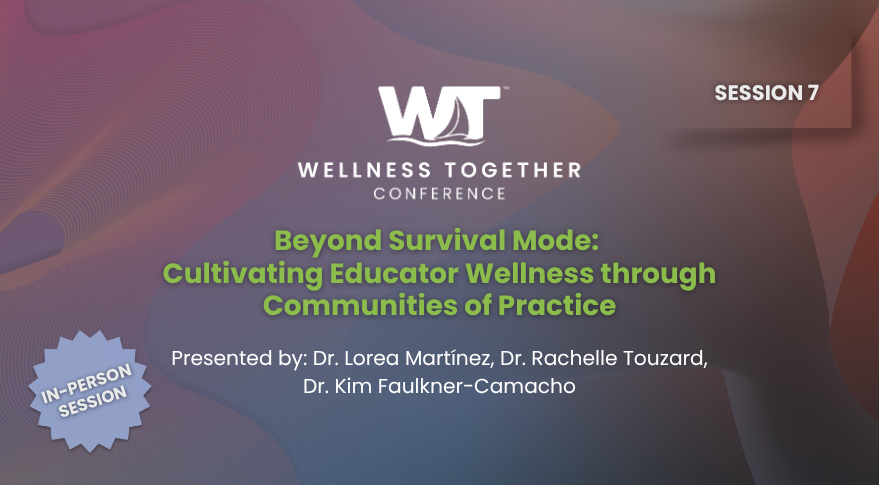 SESSION 7

WT™

WELLNESS TOGETHER
CONFERENCE

Beyond Survival Mode:
Cultivating Educator Wellness through Communities of Practice

Presented by: Dr. Lorea Martínez, Dr. Rachelle Touzard, Dr. Kim Faulkner-Camacho

IN-PERSON SESSION